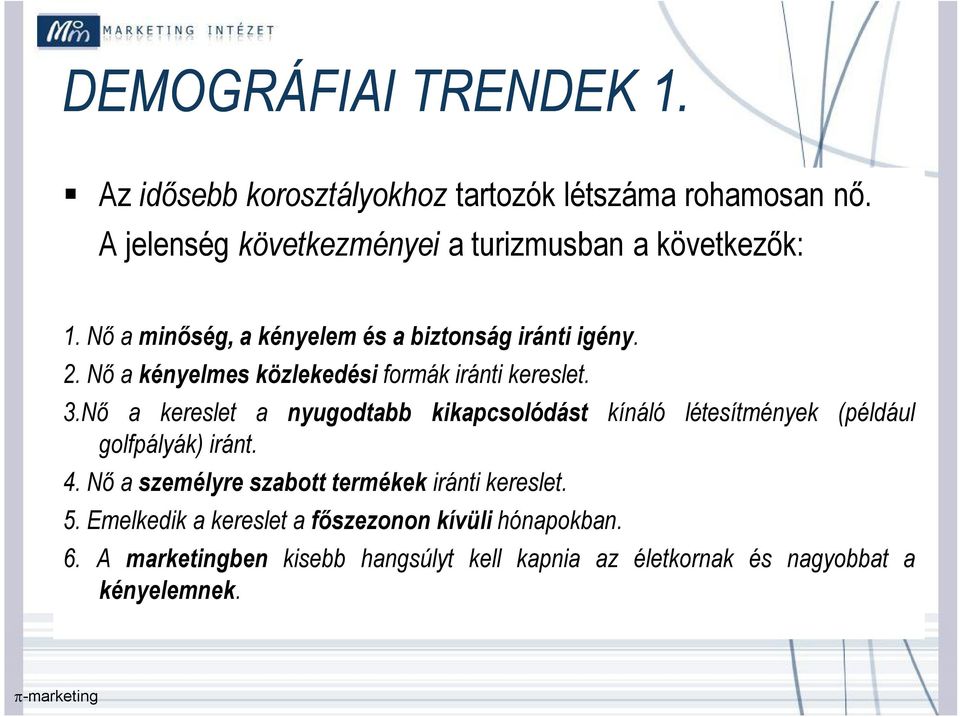 MARKETING INTÉZET

DEMOGRÁFIAI TRENDEK 1.

▪ Az idősebb korosztályokhoz tartozók létszáma rohamosan nő. A jelenség következményei a turizmusban a következők:

1. Nő a minőség, a kényelem és a biztonság iránti igény.
2. Nő a kényelmes közlekedési formák iránti kereslet.
3.Nő a kereslet a nyugodtabb kikapcsolódást kínáló létesítmények (például golfpályák) iránt.
4. Nő a személyre szabott termékek iránti kereslet.
5. Emelkedik a kereslet a főszezonon kívüli hónapokban.
6. A marketingben kisebb hangsúlyt kell kapnia az életkornak és nagyobbat a kényelemnek.

π-marketing